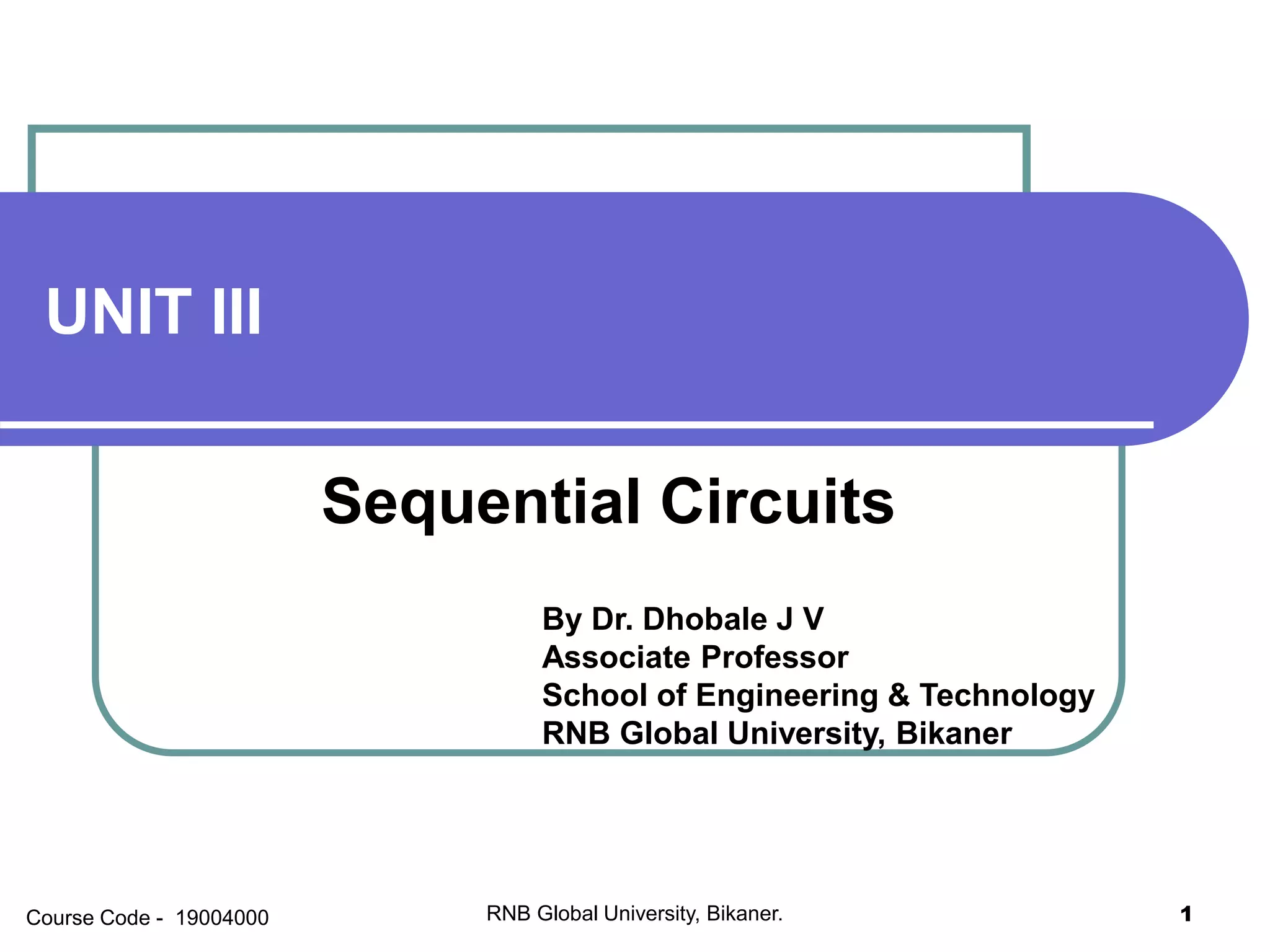 UNIT III

Sequential Circuits

By Dr. Dhobale J V
Associate Professor
School of Engineering & Technology
RNB Global University, Bikaner

Course Code - 19004000

RNB Global University, Bikaner.

1